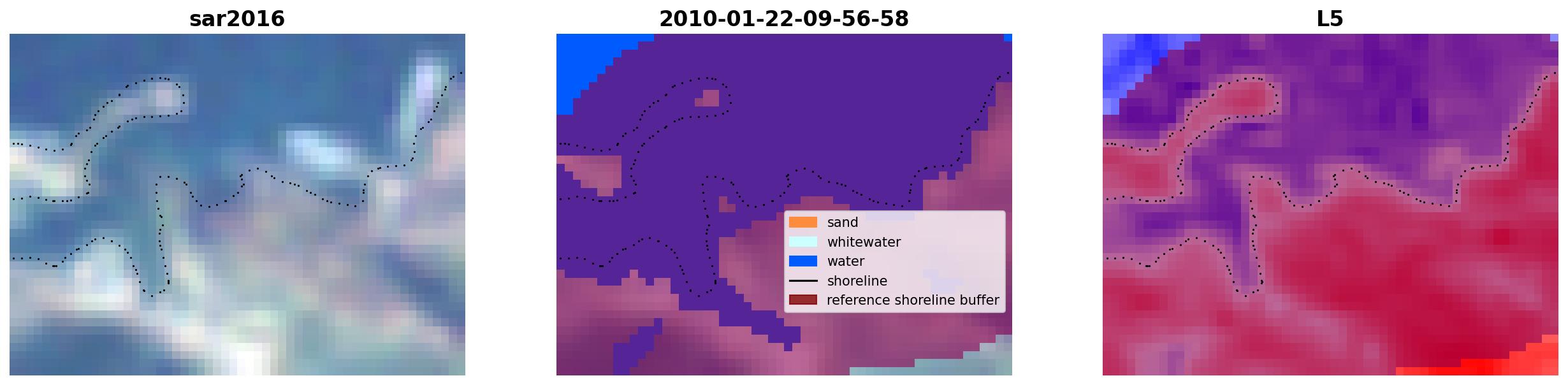 sar2016

2010-01-22-09-56-58

sand
whitewater
water
shoreline
reference shoreline buffer

L5